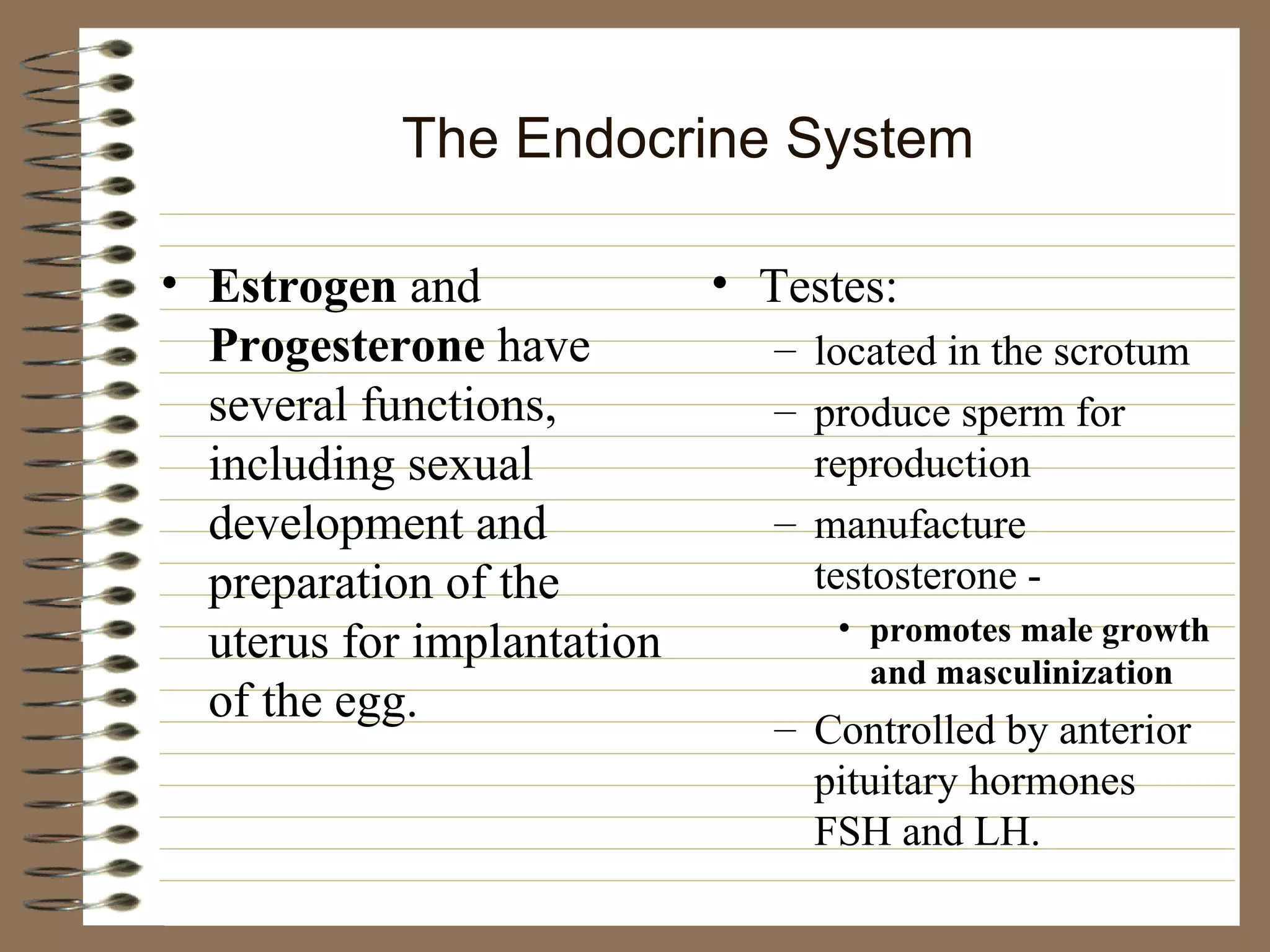 The Endocrine System

• Estrogen and Progesterone have several functions, including sexual development and preparation of the uterus for implantation of the egg.

• Testes:
– located in the scrotum
– produce sperm for reproduction
– manufacture testosterone -
• promotes male growth and masculinization
– Controlled by anterior pituitary hormones FSH and LH.